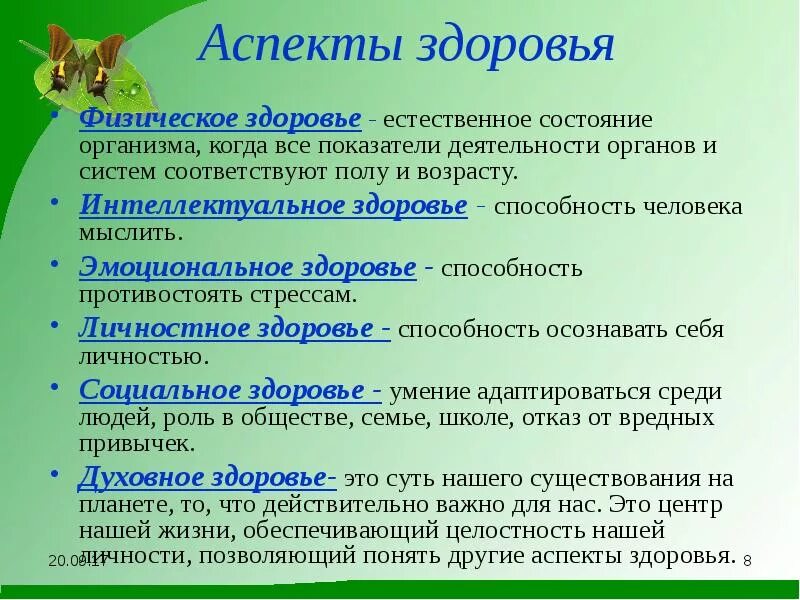 Аспекты здоровья

• Физическое здоровье - естественное состояние организма, когда все показатели деятельности органов и систем соответствуют полу и возрасту.
• Интеллектуальное здоровье - способность человека мыслить.
• Эмоциональное здоровье - способность противостоять стрессам.
• Личностное здоровье - способность осознавать себя личностью.
• Социальное здоровье - умение адаптироваться среди людей, роль в обществе, семье, школе, отказ от вредных привычек.
• Духовное здоровье- это суть нашего существования на планете, то, что действительно важно для нас. Это центр нашей жизни, обеспечивающий целостность нашей личности, позволяющий понять другие аспекты здоровья.

20.09.17

8